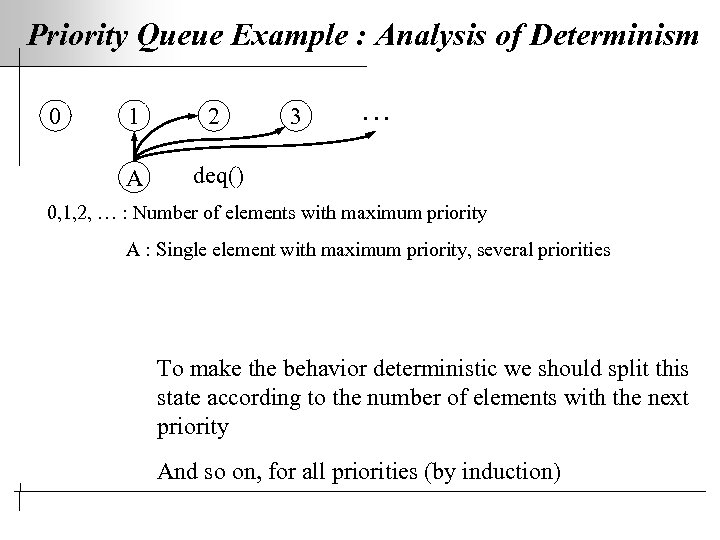 Priority Queue Example : Analysis of Determinism

0 1 2 3 …

A deq()

0,1,2, … : Number of elements with maximum priority

A : Single element with maximum priority, several priorities

To make the behavior deterministic we should split this state according to the number of elements with the next priority

And so on, for all priorities (by induction)